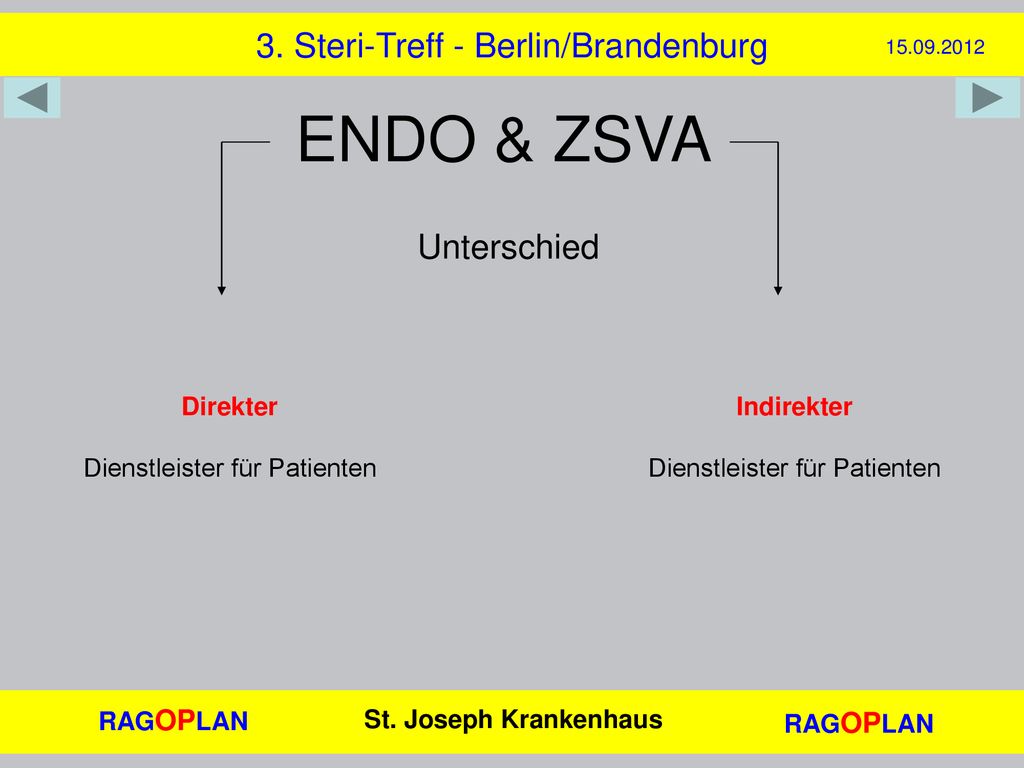 3. Steri-Treff - Berlin/Brandenburg

15.09.2012

ENDO & ZSVA

Unterschied

Direkter

Dienstleister für Patienten

Indirekter

Dienstleister für Patienten

RAGOPLAN

St. Joseph Krankenhaus

RAGOPLAN